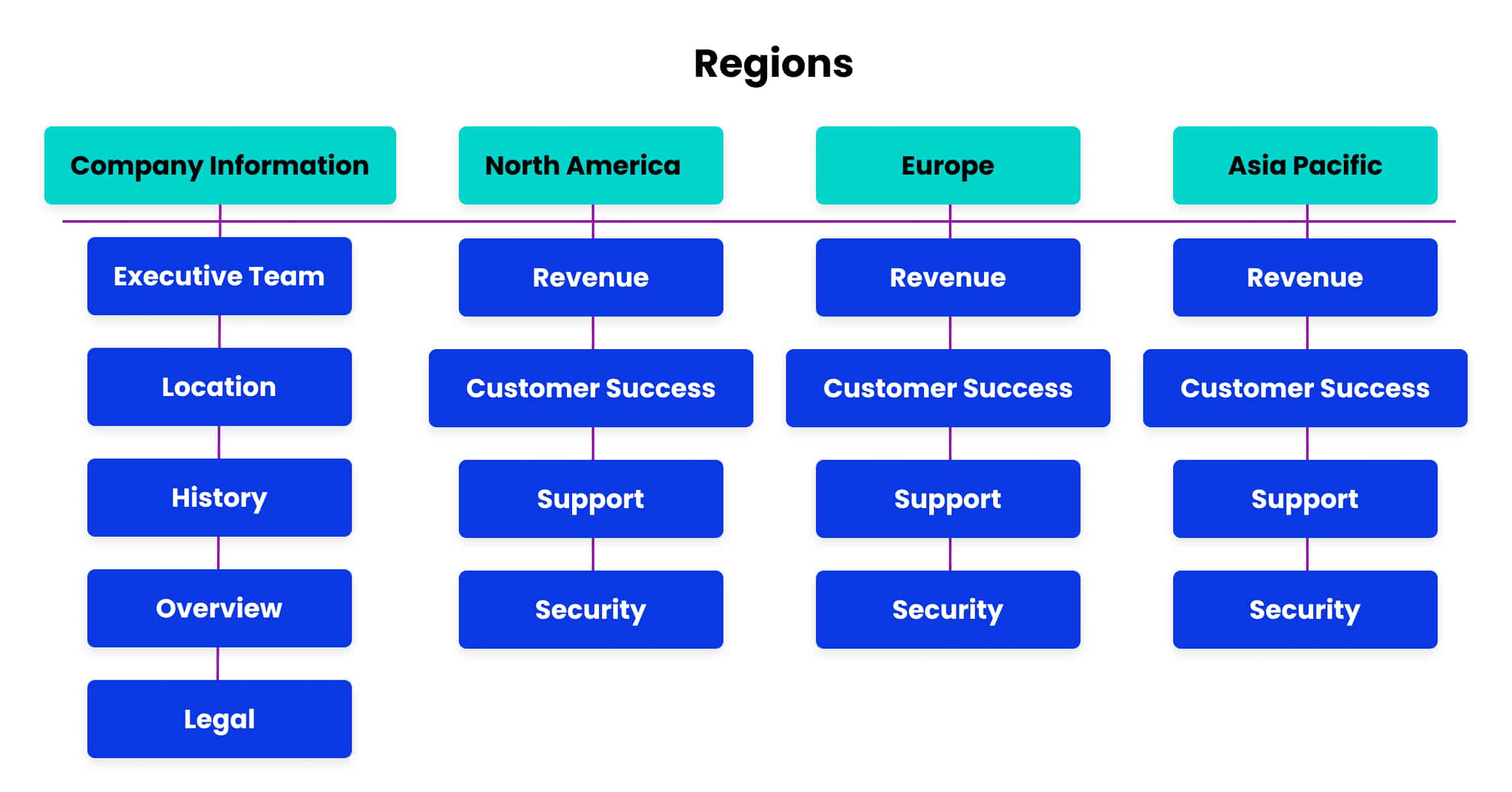 Regions

Company Information

Executive Team

Location

History

Overview

Legal

North America

Revenue

Customer Success

Support

Security

Europe

Revenue

Customer Success

Support

Security

Asia Pacific

Revenue

Customer Success

Support

Security